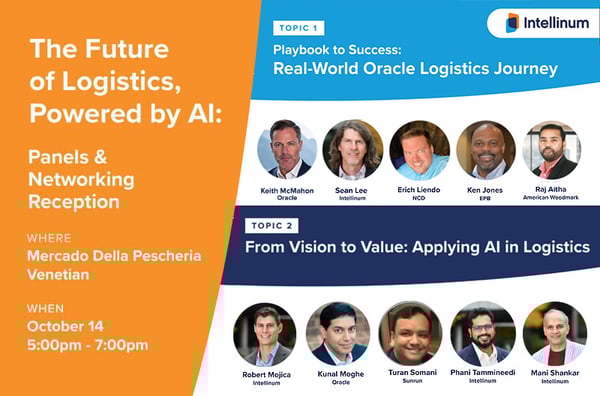 The Future of Logistics, Powered by AI:

Panels & Networking Reception

WHERE
Mercado Della Pescheria Venetian

WHEN
October 14
5:00pm - 7:00pm

Intellinum

TOPIC 1

Playbook to Success:
Real-World Oracle Logistics Journey

Keith McMahon
Oracle

Sean Lee
Intellinum

Erich Liendo
NCD

Ken Jones
EPB

Raj Aitha
American Woodmark

TOPIC 2

From Vision to Value: Applying AI in Logistics

Robert Mojica
Intellinum

Kunal Moghe
Oracle

Turan Somani
Sunrun

Phani Tammineedi
Intellinum

Mani Shankar
Intellinum